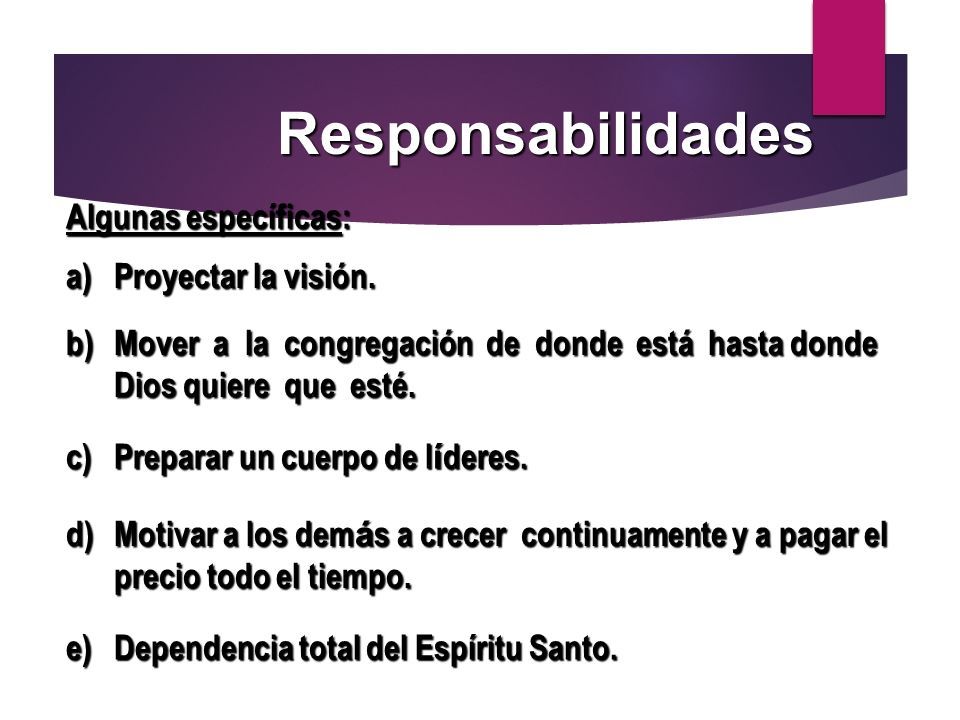 Responsabilidades

Algunas específicas:

a) Proyectar la visión.

b) Mover a la congregación de donde está hasta donde Dios quiere que esté.

c) Preparar un cuerpo de líderes.

d) Motivar a los demás a crecer continuamente y a pagar el precio todo el tiempo.

e) Dependencia total del Espíritu Santo.